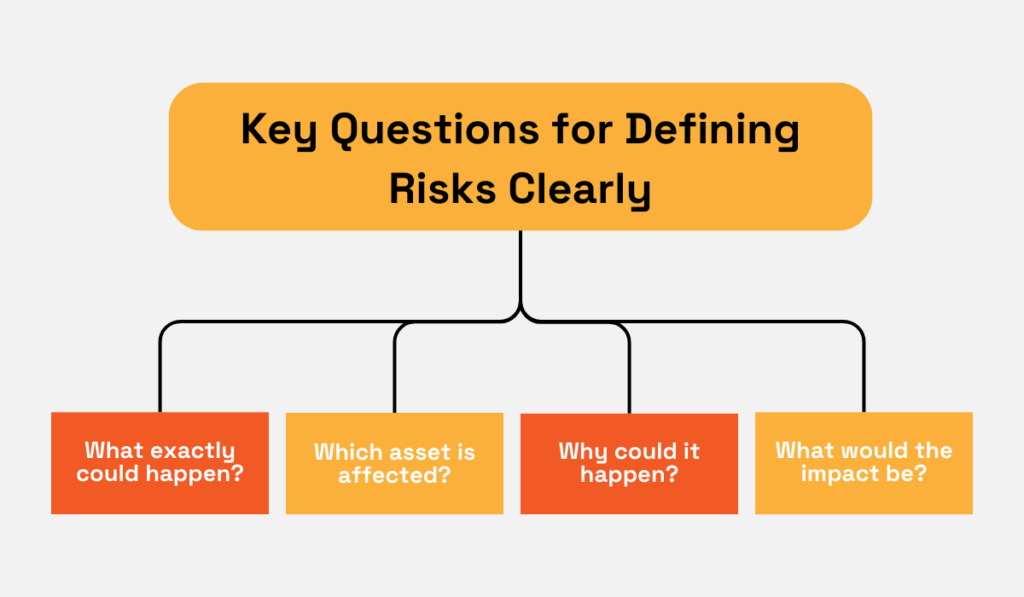 Key Questions for Defining Risks Clearly

What exactly could happen?

Which asset is affected?

Why could it happen?

What would the impact be?